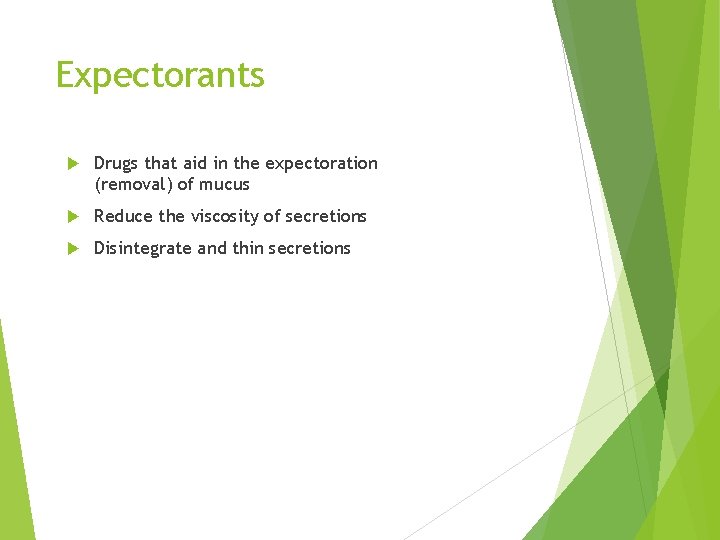 Expectorants

Drugs that aid in the expectoration (removal) of mucus

Reduce the viscosity of secretions

Disintegrate and thin secretions